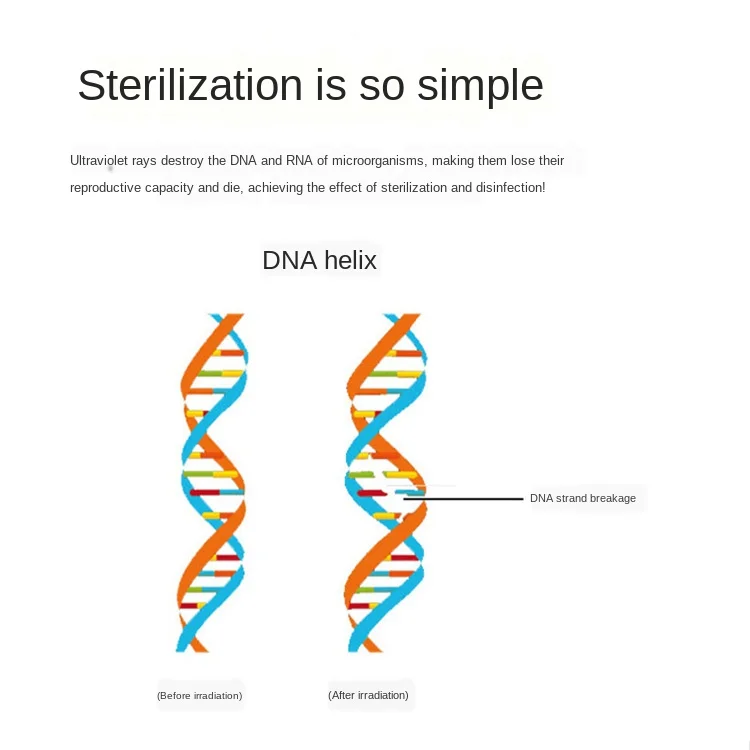 Sterilization is so simple

Ultraviolet rays destroy the DNA and RNA of microorganisms, making them lose their reproductive capacity and die, achieving the effect of sterilization and disinfection!

DNA helix

DNA strand breakage

(Before irradiation)

(After irradiation)